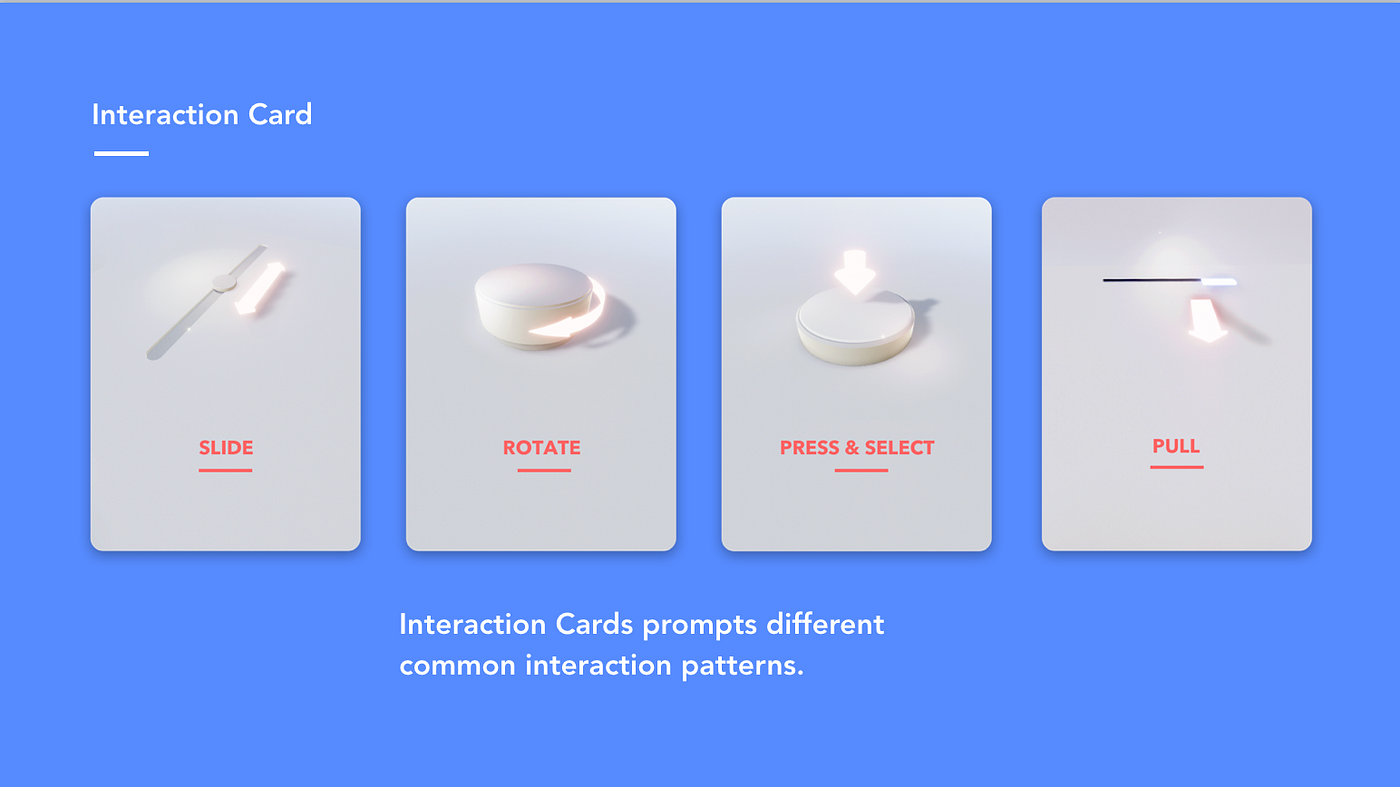 Interaction Card

SLIDE

ROTATE

PRESS & SELECT

PULL

Interaction Cards prompts different common interaction patterns.